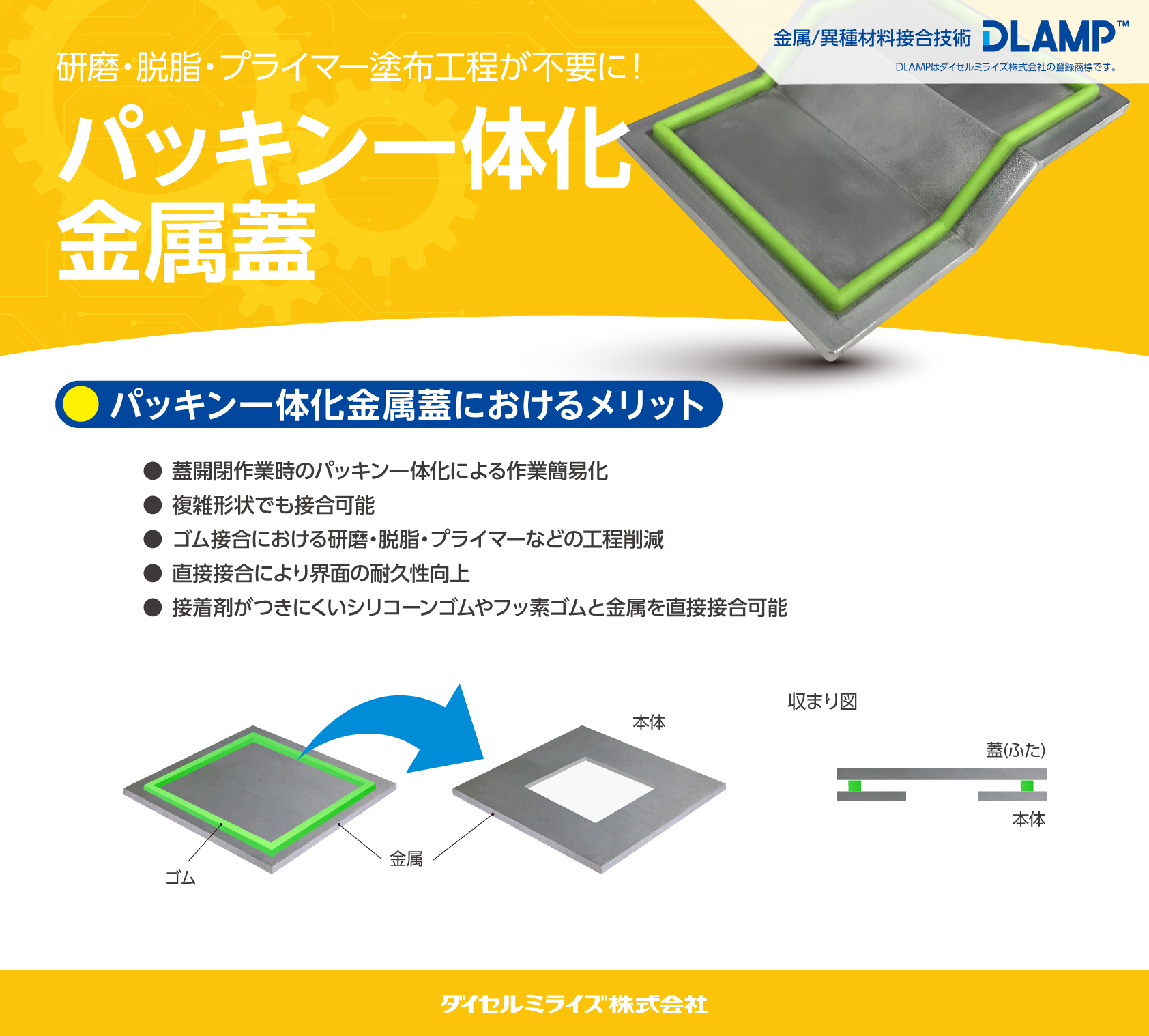 金属/異種材料接合技術 DLAMP™
DLAMPはダイセルミライズ株式会社の登録商標です。

研磨・脱脂・プライマー塗布工程が不要に!

パッキン一体化
金属蓋

パッキン一体化金属蓋におけるメリット

● 蓋開閉作業時のパッキン一体化による作業簡易化
● 複雑形状でも接合可能
● ゴム接合における研磨・脱脂・プライマーなどの工程削減
● 直接接合により界面の耐久性向上
● 接着剤がつきにくいシリコーンゴムやフッ素ゴムと金属を直接接合可能

ゴム
金属
本体

収まり図
蓋(ふた)
本体

ダイセルミライズ株式会社